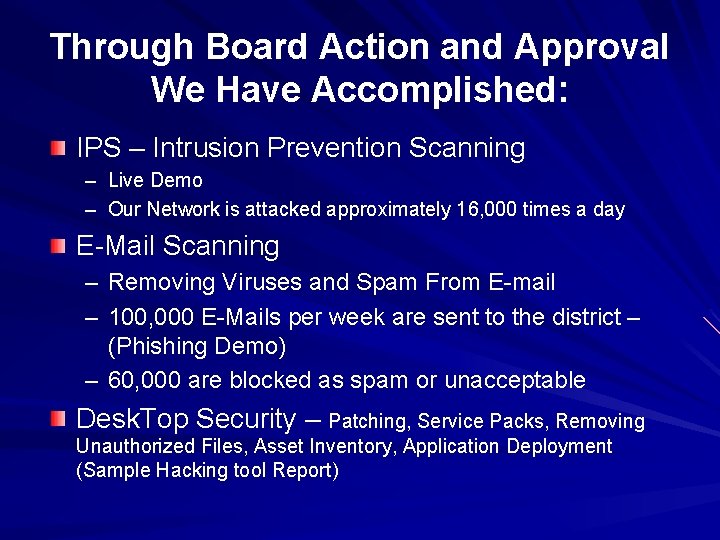 Through Board Action and Approval We Have Accomplished:

IPS – Intrusion Prevention Scanning

– Live Demo

– Our Network is attacked approximately 16,000 times a day

E-Mail Scanning

– Removing Viruses and Spam From E-mail

– 100,000 E-Mails per week are sent to the district – (Phishing Demo)

– 60,000 are blocked as spam or unacceptable

DeskTop Security – Patching, Service Packs, Removing Unauthorized Files, Asset Inventory, Application Deployment (Sample Hacking tool Report)